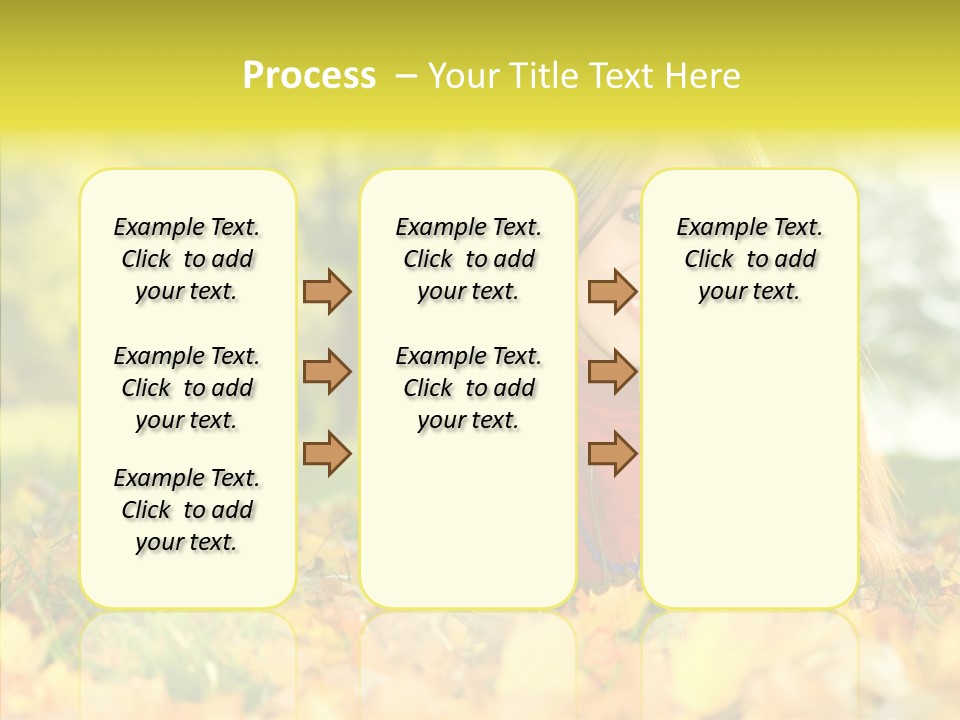 Process – Your Title Text Here

Example Text. Click to add your text.

Example Text. Click to add your text.

Example Text. Click to add your text.

Example Text. Click to add your text.

Example Text. Click to add your text.

Example Text. Click to add your text.